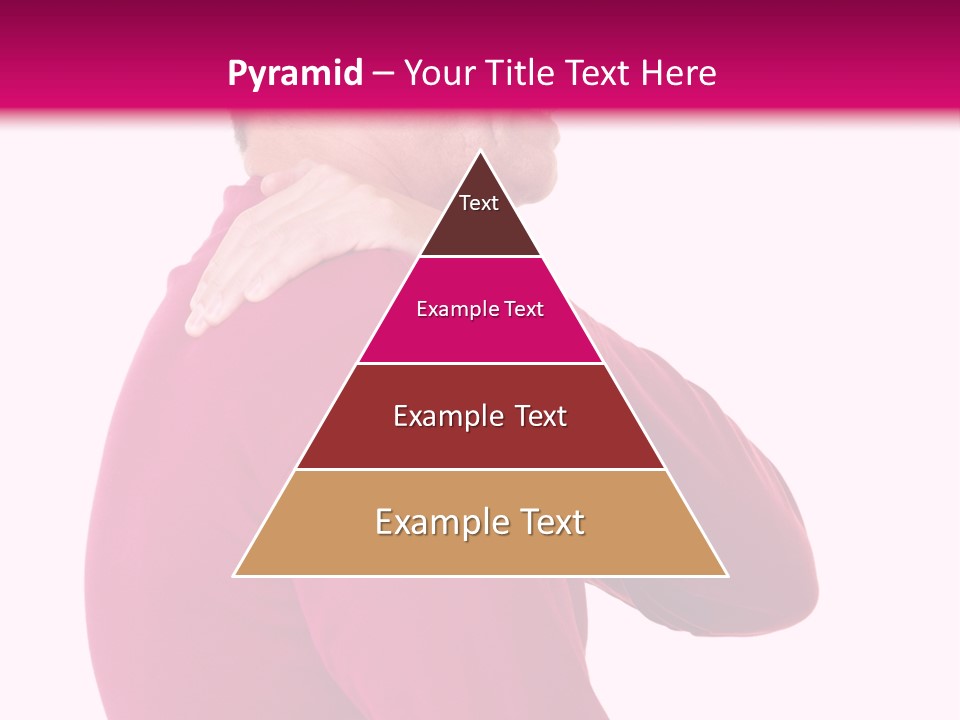 Pyramid – Your Title Text Here

Text

Example Text

Example Text

Example Text